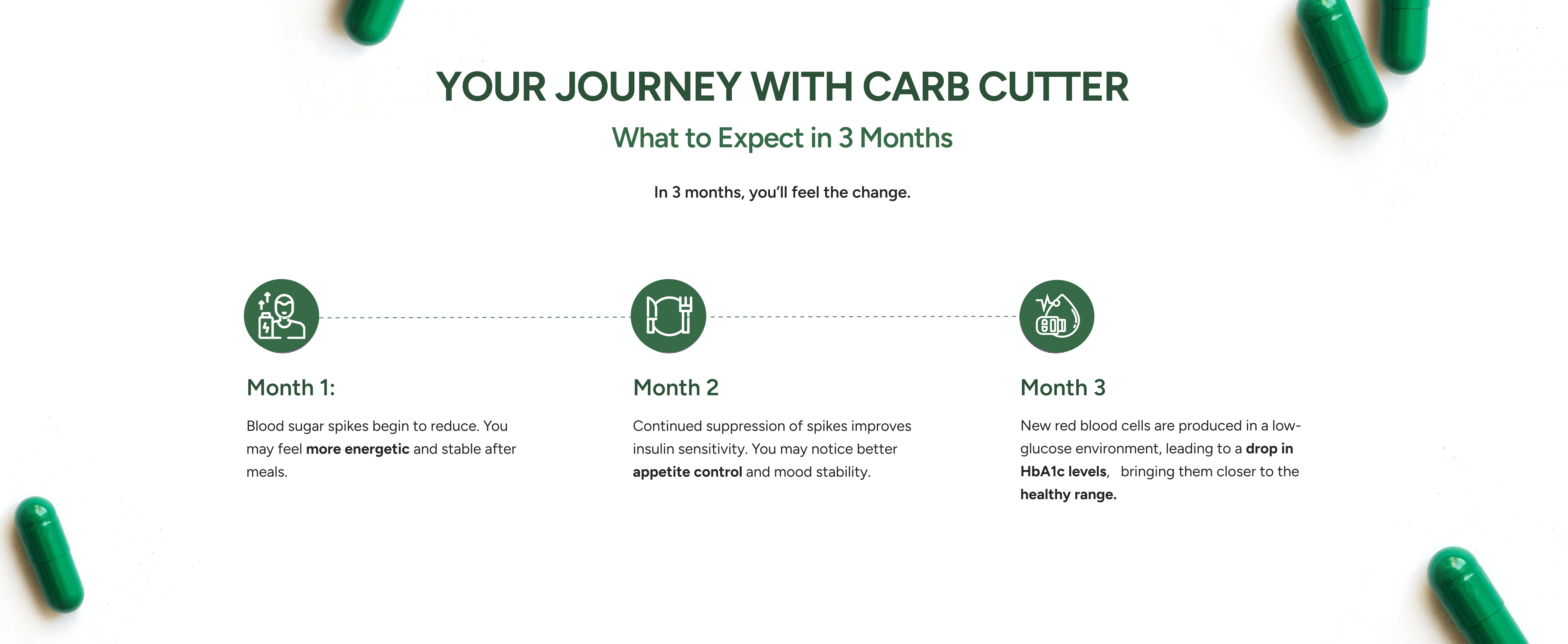 YOUR JOURNEY WITH CARB CUTTER

What to Expect in 3 Months

In 3 months, you'll feel the change.

Month 1:

Blood sugar spikes begin to reduce. You may feel more energetic and stable after meals.

Month 2

Continued suppression of spikes improves insulin sensitivity. You may notice better appetite control and mood stability.

Month 3

New red blood cells are produced in a low-glucose environment, leading to a drop in HbA1c levels, bringing them closer to the healthy range.